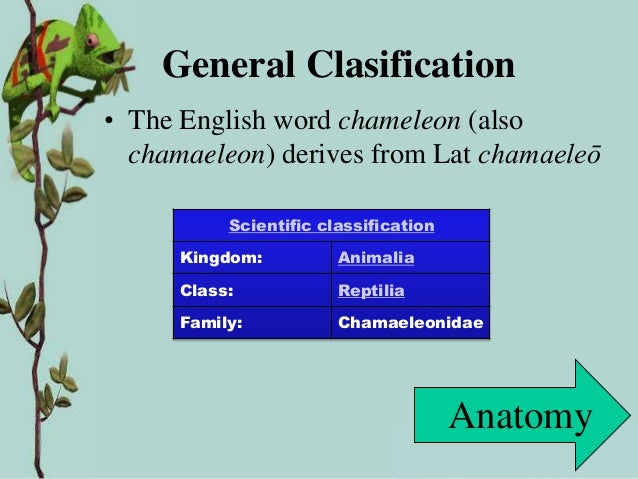 General Clasification

• The English word chameleon (also chamaeleon) derives from Lat chamaeleō

| Scientific classification | |
|---|---|
| Kingdom: | Animalia |
| Class: | Reptilia |
| Family: | Chamaeleonidae |

Anatomy